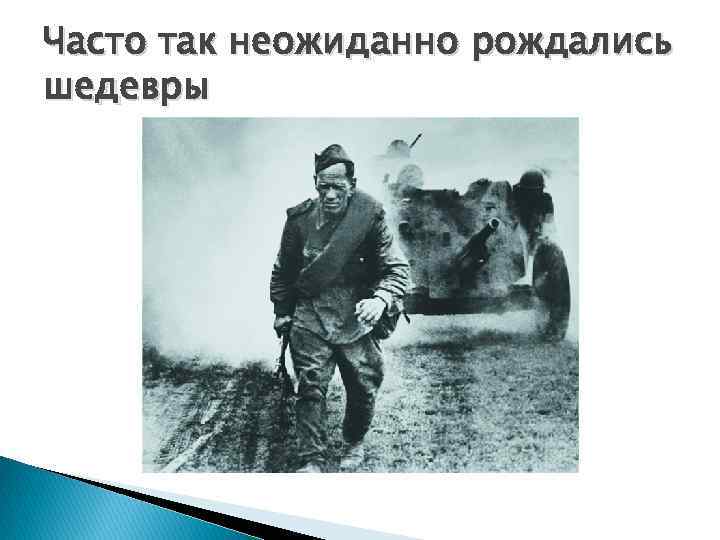 Часто так неожиданно рождались шедевры